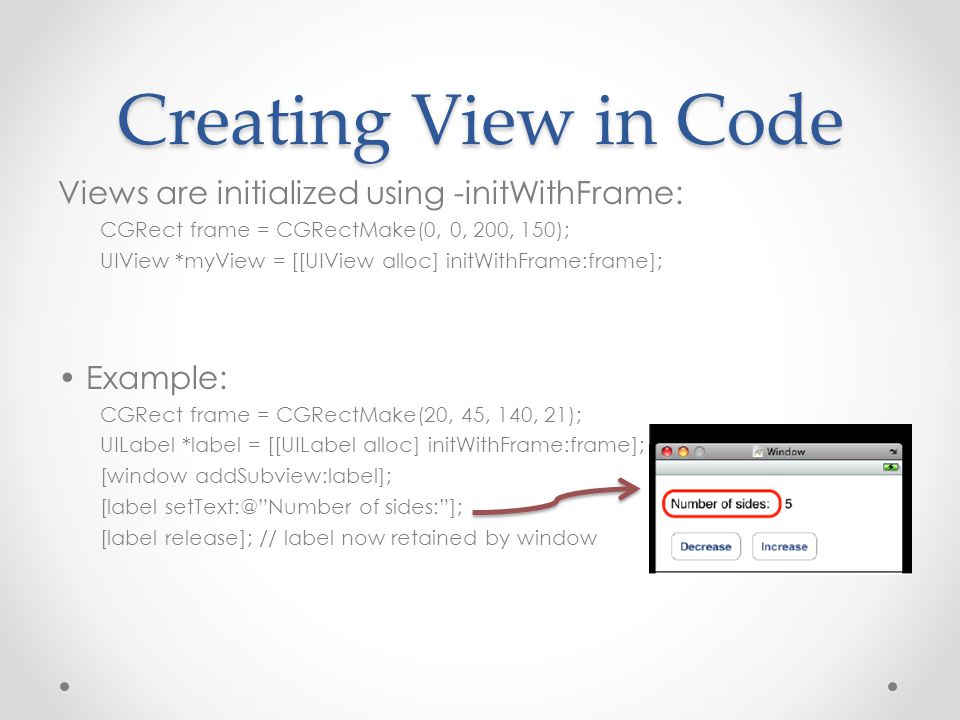 Creating View in Code

Views are initialized using -initWithFrame:

CGRect frame = CGRectMake(0, 0, 200, 150);
UIView *myView = [[UIView alloc] initWithFrame:frame];

• Example:

CGRect frame = CGRectMake(20, 45, 140, 21);
UILabel *label = [[UILabel alloc] initWithFrame:frame];
[window addSubview:label];
[label setText:@"Number of sides:"];
[label release]; // label now retained by window

Window

Number of sides: 5

Decrease

Increase